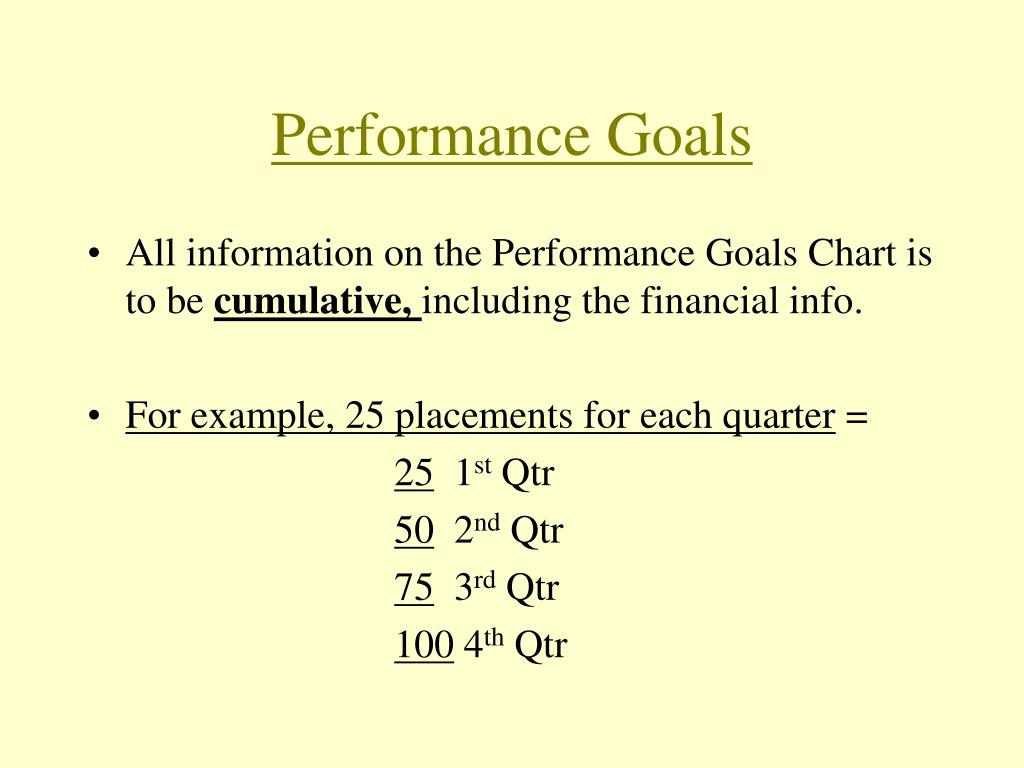 Performance Goals

• All information on the Performance Goals Chart is to be cumulative, including the financial info.

• For example, 25 placements for each quarter =

25 1st Qtr
50 2nd Qtr
75 3rd Qtr
100 4th Qtr